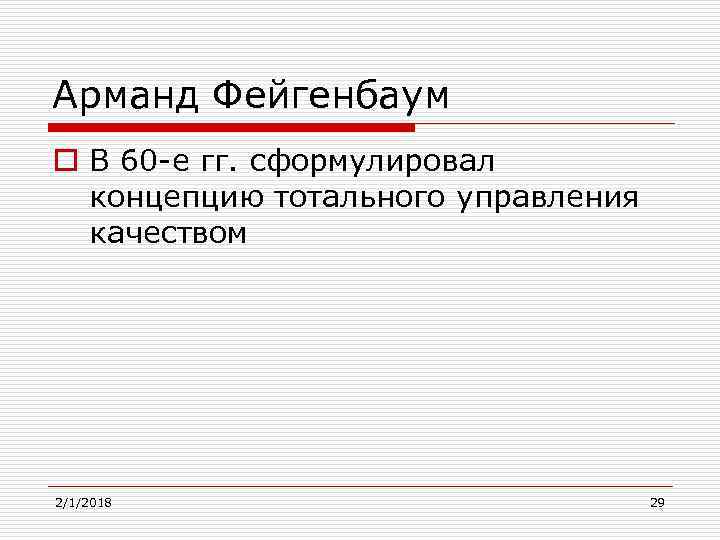 Арманд Фейгенбаум

В 60-е гг. сформулировал концепцию тотального управления качеством

2/1/2018

29